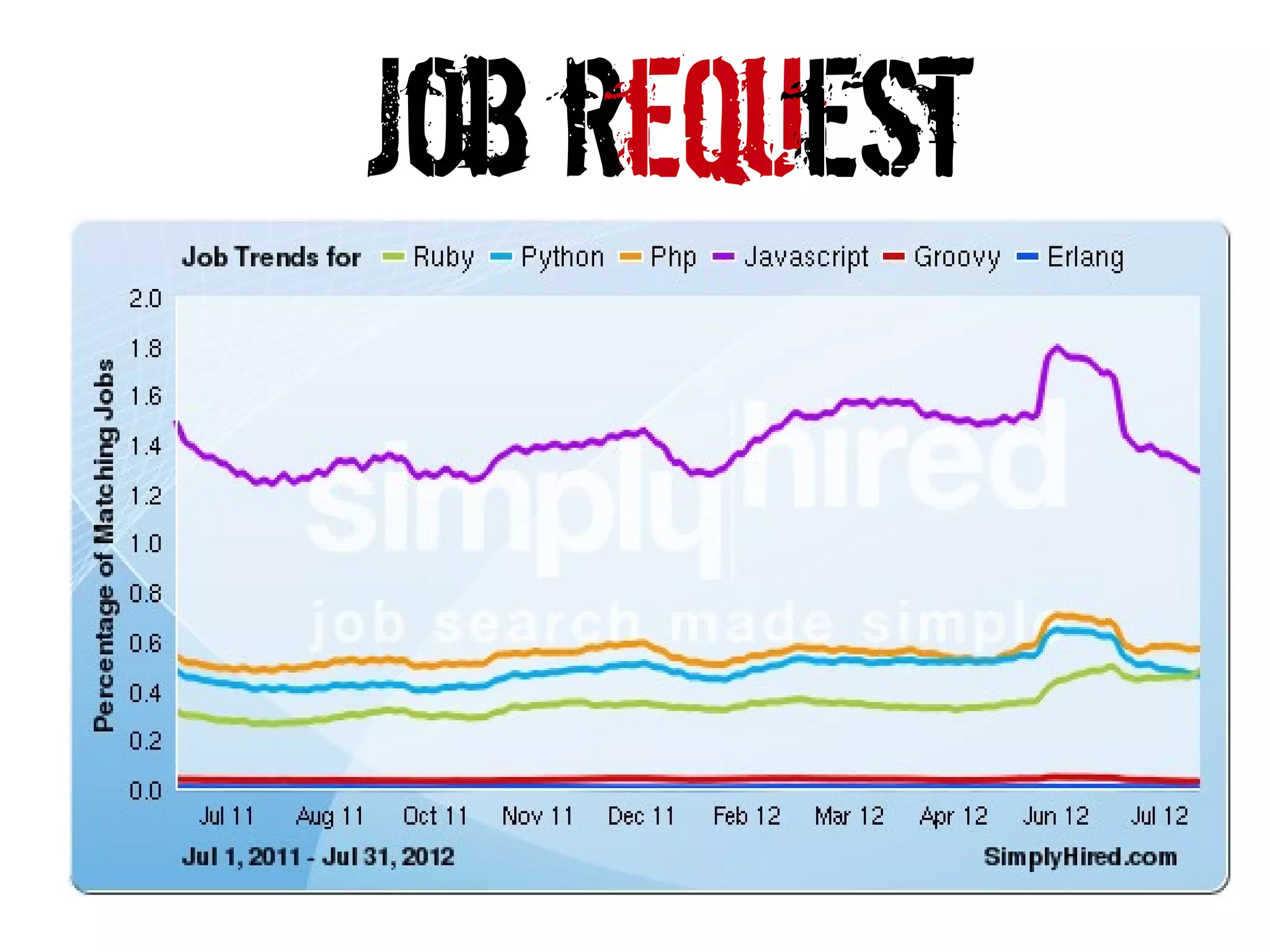 JOB REQUEST

Job Trends for Ruby Python Php Javascript Groovy Erlang

Percentage of Matching Jobs

2.0
1.8
1.6
1.4
1.2
1.0
0.8
0.6
0.4
0.2
0.0

simply hired
job search made simple

Jul 11 Aug 11 Oct 11 Nov 11 Dec 11 Feb 12 Mar 12 Apr 12 Jun 12 Jul 12

Jul 1, 2011 - Jul 31, 2012

SimplyHired.com